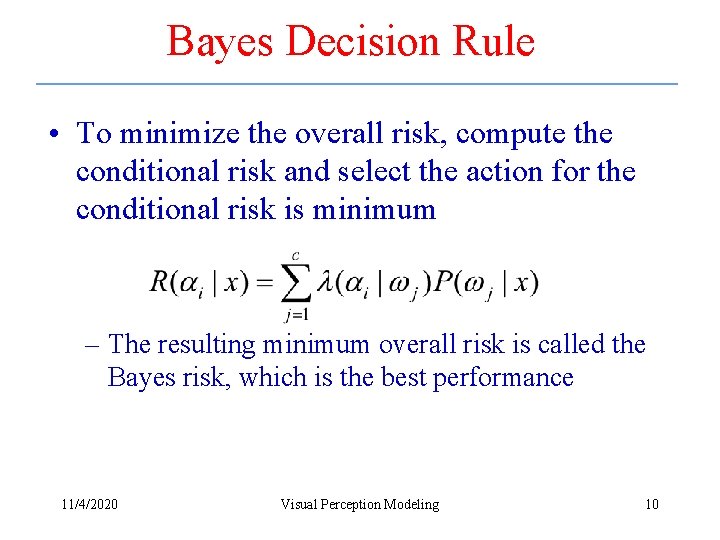 Bayes Decision Rule

• To minimize the overall risk, compute the conditional risk and select the action for the conditional risk is minimum

$R(\alpha_i \mid x) = \sum_{j=1}^{c} \lambda(\alpha_i \mid \omega_j) P(\omega_j \mid x)$

– The resulting minimum overall risk is called the Bayes risk, which is the best performance

11/4/2020 Visual Perception Modeling 10